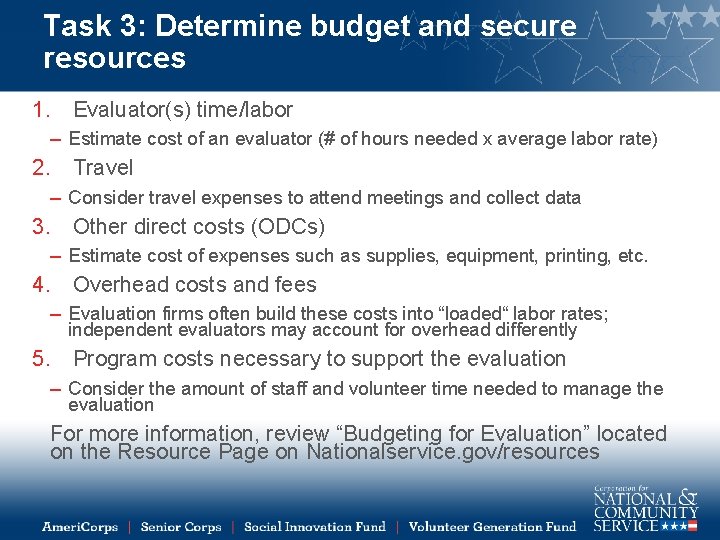 Task 3: Determine budget and secure resources

1. Evaluator(s) time/labor

– Estimate cost of an evaluator (# of hours needed x average labor rate)

2. Travel

– Consider travel expenses to attend meetings and collect data

3. Other direct costs (ODCs)

– Estimate cost of expenses such as supplies, equipment, printing, etc.

4. Overhead costs and fees

– Evaluation firms often build these costs into “loaded“ labor rates; independent evaluators may account for overhead differently

5. Program costs necessary to support the evaluation

– Consider the amount of staff and volunteer time needed to manage the evaluation

For more information, review “Budgeting for Evaluation” located on the Resource Page on Nationalservice.gov/resources

AmeriCorps | Senior Corps | Social Innovation Fund | Volunteer Generation Fund

Corporation for NATIONAL & COMMUNITY SERVICE